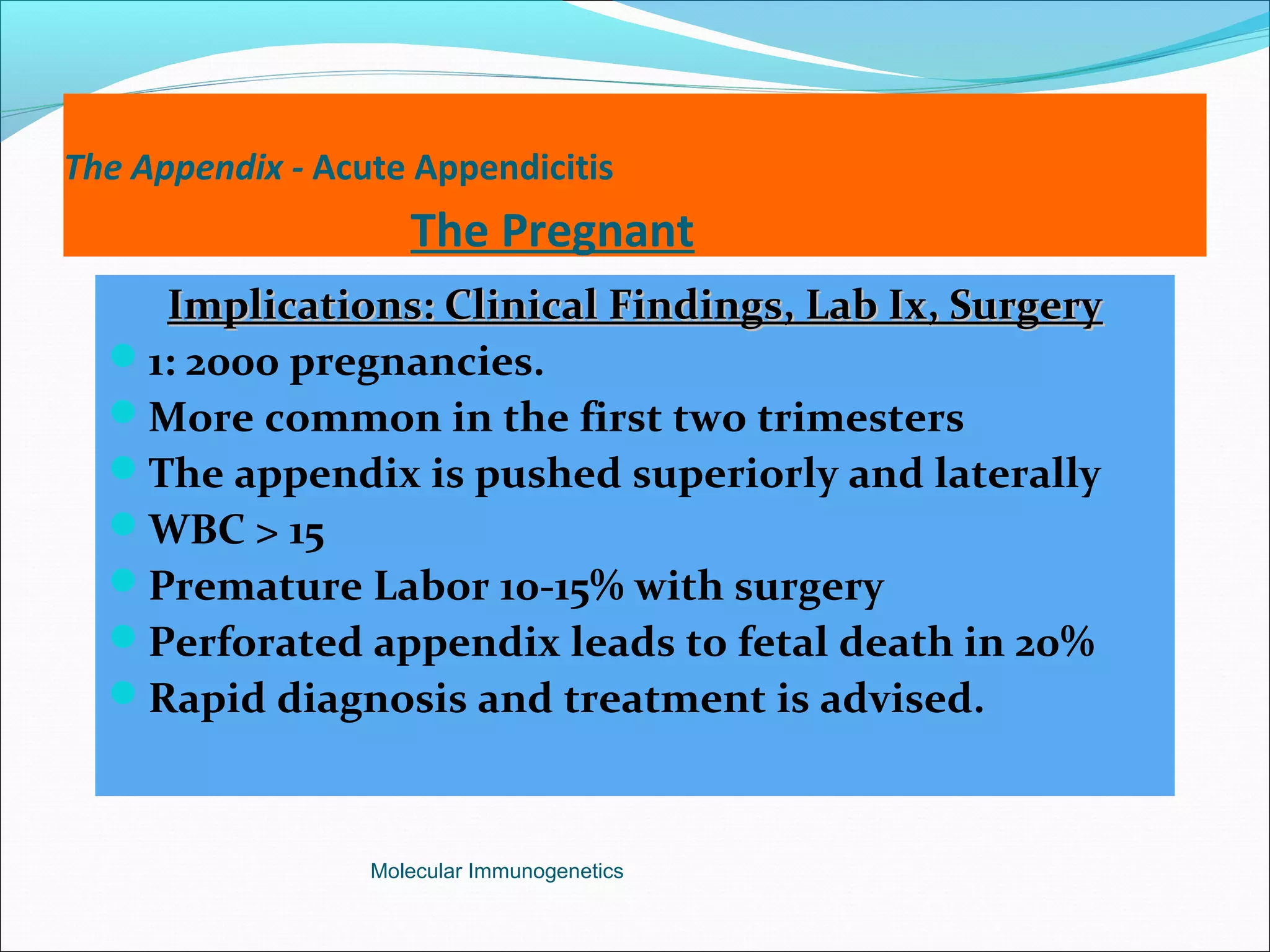 The Appendix - Acute Appendicitis

The Pregnant

Implications: Clinical Findings, Lab Ix, Surgery

- 1: 2000 pregnancies.
- More common in the first two trimesters
- The appendix is pushed superiorly and laterally
- WBC > 15
- Premature Labor 10-15% with surgery
- Perforated appendix leads to fetal death in 20%
- Rapid diagnosis and treatment is advised.

Molecular Immunogenetics